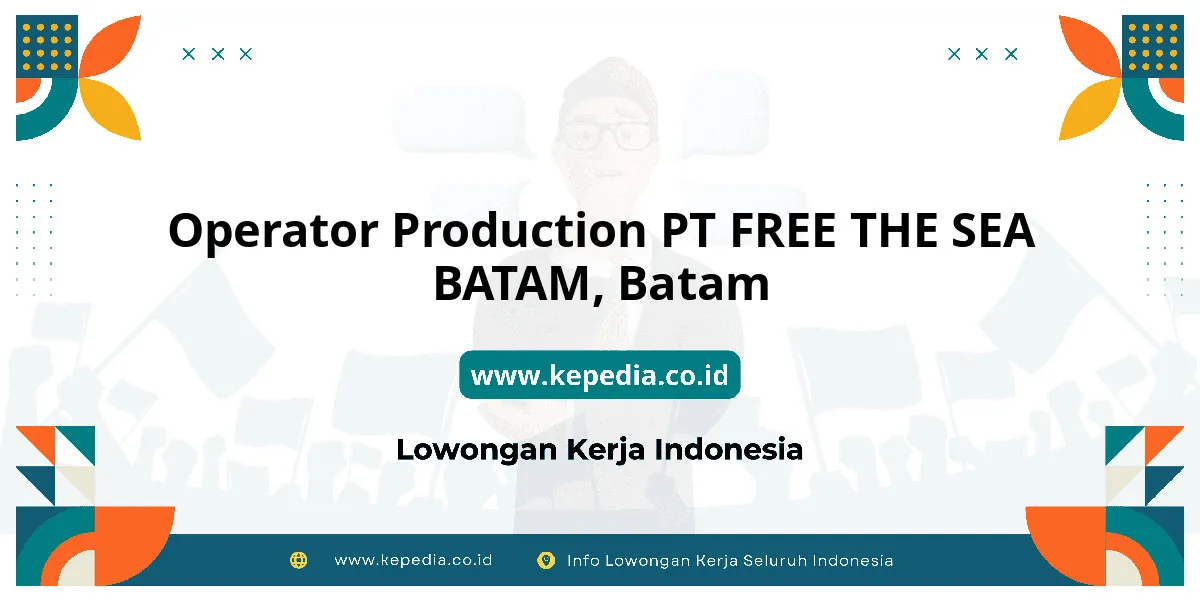 Operator Production PT FREE THE SEA BATAM, Batam

www.kepedia.co.id

Lowongan Kerja Indonesia

www.kepedia.co.id

Info Lowongan Kerja Seluruh Indonesia